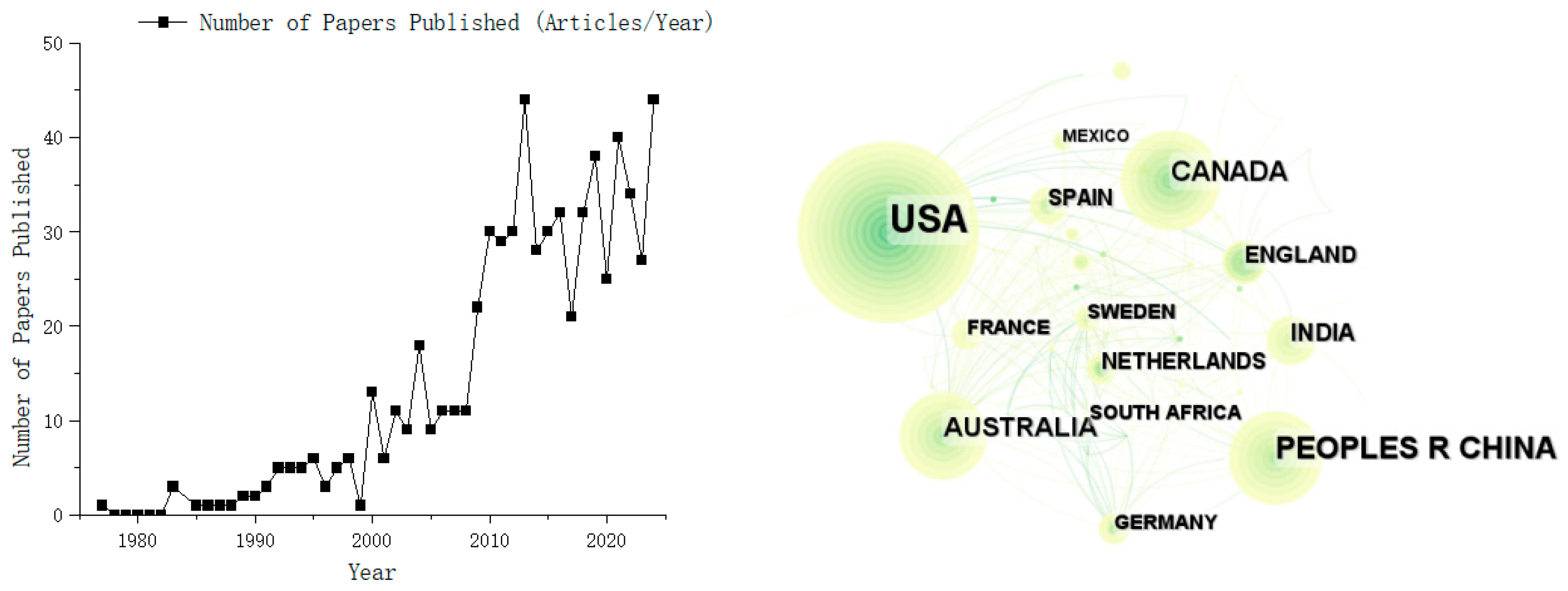 Number of Papers Published (Articles/Year)

50
40
30
20
10
0

Number of Papers Published

1980
1990
2000
2010
2020

Year

MEXICO
CANADA
SPAIN
USA
ENGLAND
SWEDEN
FRANCE
INDIA
NETHERLANDS
SOUTH AFRICA
AUSTRALIA
PEOPLES R CHINA
GERMANY